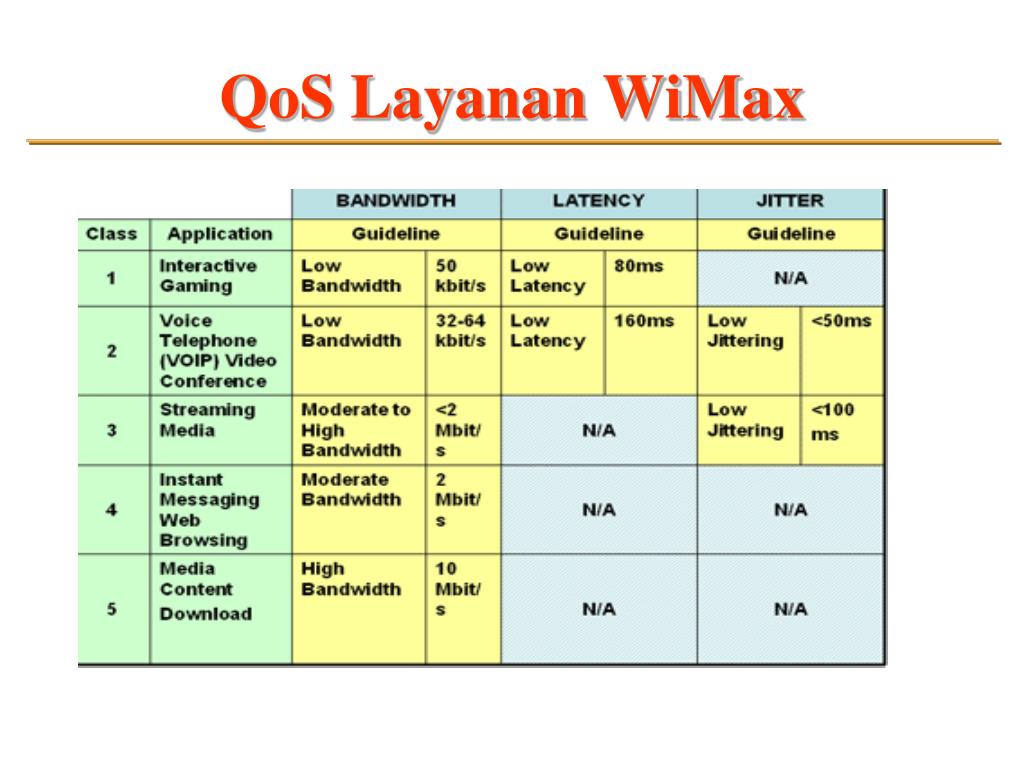 QoS Layanan WiMax

| | | BANDWIDTH | | LATENCY | | JITTER | |
|---|---|---|---|---|---|---|---|
| Class | Application | Guideline | | Guideline | | Guideline | |
| 1 | Interactive Gaming | Low Bandwidth | 50 kbit/s | Low Latency | 80ms | N/A | |
| 2 | Voice Telephone (VOIP) Video Conference | Low Bandwidth | 32-64 kbit/s | Low Latency | 160ms | Low Jittering | <50ms |
| 3 | Streaming Media | Moderate to High Bandwidth | <2 Mbit/s | N/A | | Low Jittering | <100 ms |
| 4 | Instant Messaging Web Browsing | Moderate Bandwidth | 2 Mbit/s | N/A | | N/A | |
| 5 | Media Content Download | High Bandwidth | 10 Mbit/s | N/A | | N/A | |